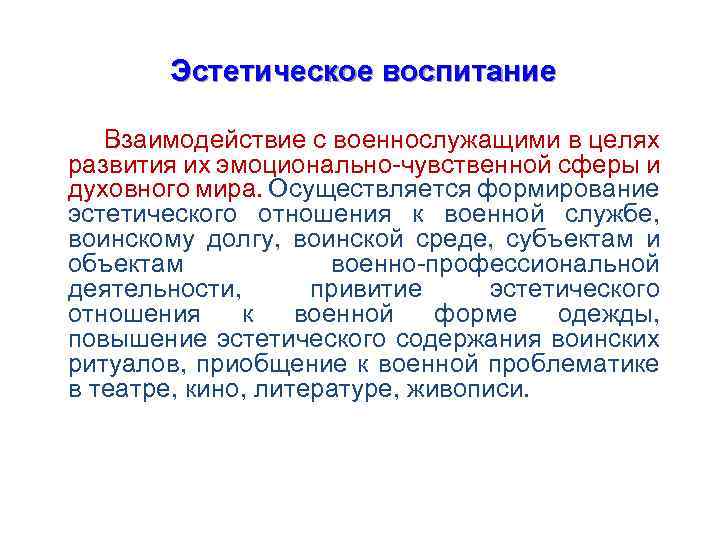 Эстетическое воспитание

Взаимодействие с военнослужащими в целях развития их эмоционально-чувственной сферы и духовного мира. Осуществляется формирование эстетического отношения к военной службе, воинскому долгу, воинской среде, субъектам и объектам военно-профессиональной деятельности, привитие эстетического отношения к военной форме одежды, повышение эстетического содержания воинских ритуалов, приобщение к военной проблематике в театре, кино, литературе, живописи.